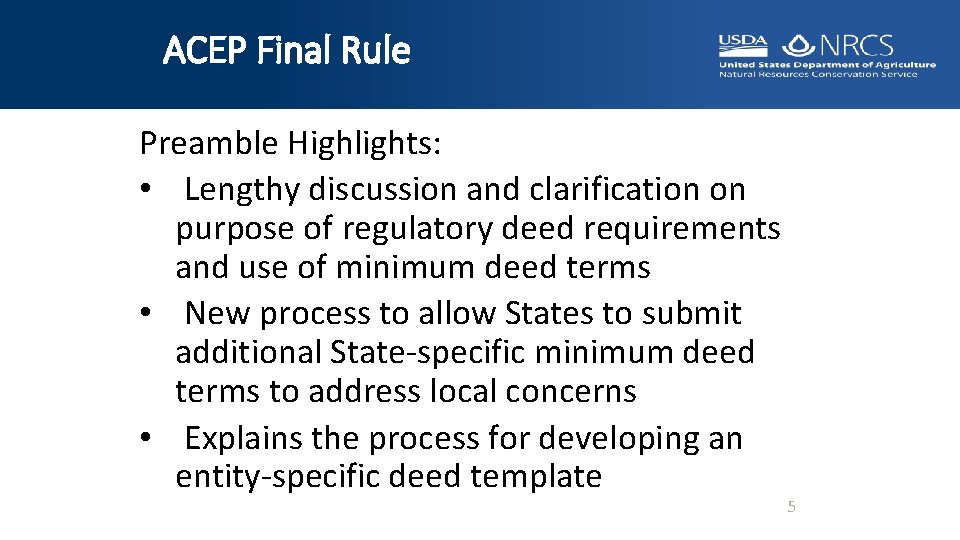 ACEP Final Rule

USDA NRCS
United States Department of Agriculture
Natural Resources Conservation Service

Preamble Highlights:
• Lengthy discussion and clarification on purpose of regulatory deed requirements and use of minimum deed terms
• New process to allow States to submit additional State-specific minimum deed terms to address local concerns
• Explains the process for developing an entity-specific deed template

5